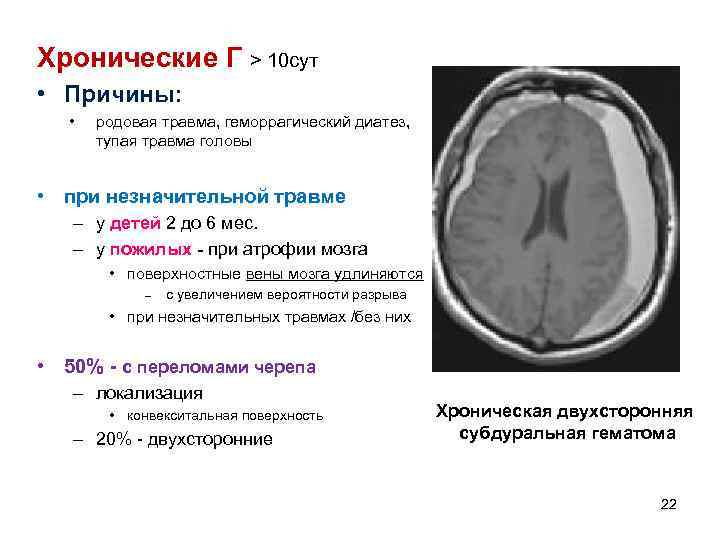 Хронические Г > 10сут

• Причины:
  • родовая травма, геморрагический диатез, тупая травма головы

• при незначительной травме
  – у детей 2 до 6 мес.
  – у пожилых - при атрофии мозга
    • поверхностные вены мозга удлиняются
      – с увеличением вероятности разрыва
    • при незначительных травмах /без них

• 50% - с переломами черепа
  – локализация
    • конвекситальная поверхность
  – 20% - двухсторонние

Хроническая двухсторонняя субдуральная гематома

22